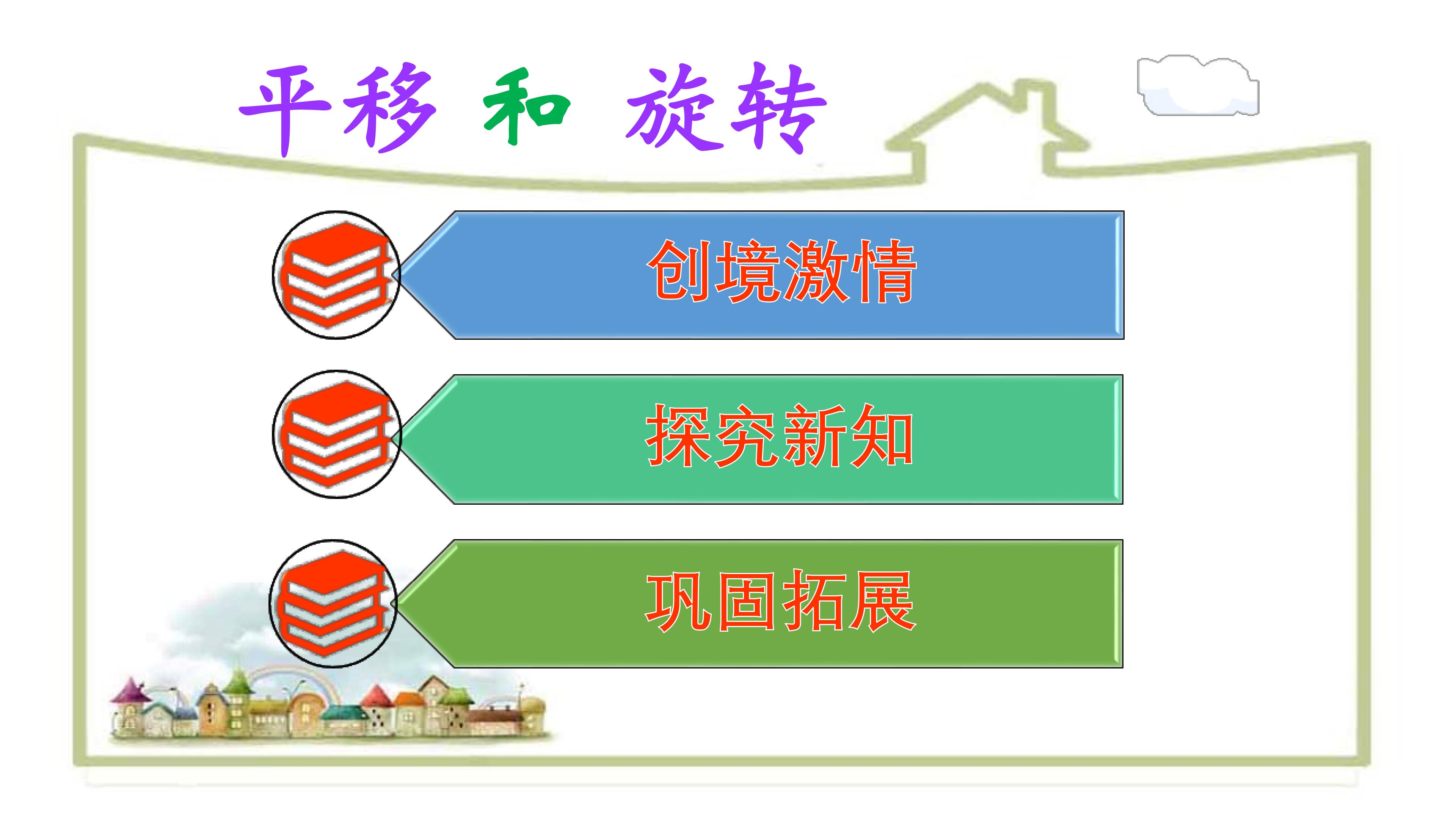 平移 和 旋转

创境激情

探究新知

巩固拓展